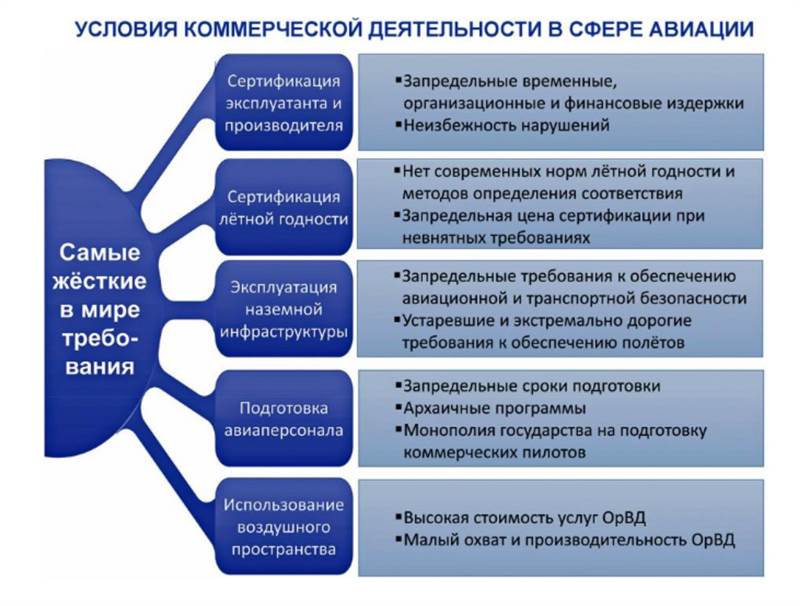 УСЛОВИЯ КОММЕРЧЕСКОЙ ДЕЯТЕЛЬНОСТИ В СФЕРЕ АВИАЦИИ

Самые жёсткие в мире требования

Сертификация эксплуатанта и производителя

▪Запредельные временные, организационные и финансовые издержки
▪Неизбежность нарушений

Сертификация лётной годности

▪Нет современных норм лётной годности и методов определения соответствия
▪Запредельная цена сертификации при невнятных требованиях

Эксплуатация наземной инфраструктуры

▪Запредельные требования к обеспечению авиационной и транспортной безопасности
▪Устаревшие и экстремально дорогие требования к обеспечению полётов

Подготовка авиаперсонала

▪Запредельные сроки подготовки
▪Архаичные программы
▪Монополия государства на подготовку коммерческих пилотов

Использование воздушного пространства

▪Высокая стоимость услуг ОрВД
▪Малый охват и производительность ОрВД